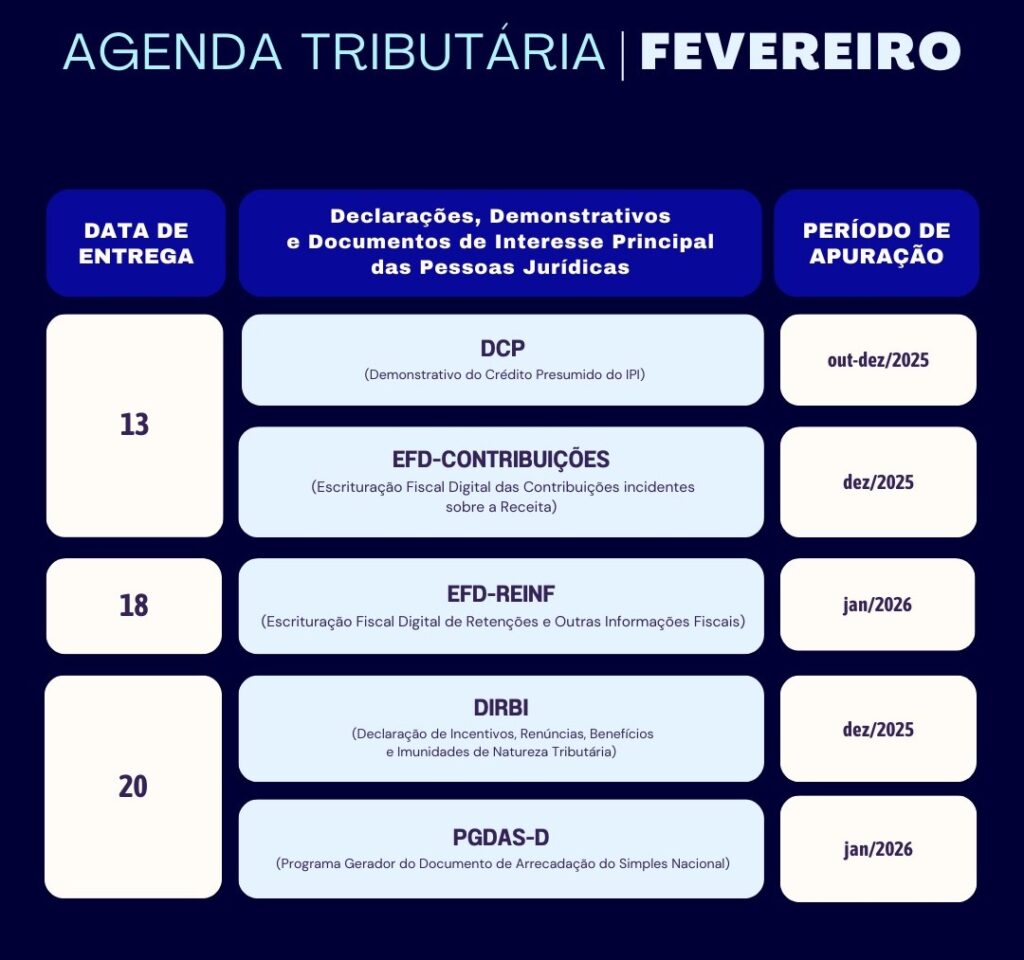 AGENDA TRIBUTÁRIA | FEVEREIRO

| DATA DE ENTREGA | Declarações, Demonstrativos e Documentos de Interesse Principal das Pessoas Jurídicas | PERÍODO DE APURAÇÃO |
|---|---|---|
| 13 | DCP (Demonstrativo do Crédito Presumido do IPI) | out-dez/2025 |
| 13 | EFD-CONTRIBUIÇÕES (Escrituração Fiscal Digital das Contribuições incidentes sobre a Receita) | dez/2025 |
| 18 | EFD-REINF (Escrituração Fiscal Digital de Retenções e Outras Informações Fiscais) | jan/2026 |
| 20 | DIRBI (Declaração de Incentivos, Renúncias, Benefícios e Imunidades de Natureza Tributária) | dez/2025 |
| 20 | PGDAS-D (Programa Gerador do Documento de Arrecadação do Simples Nacional) | jan/2026 |